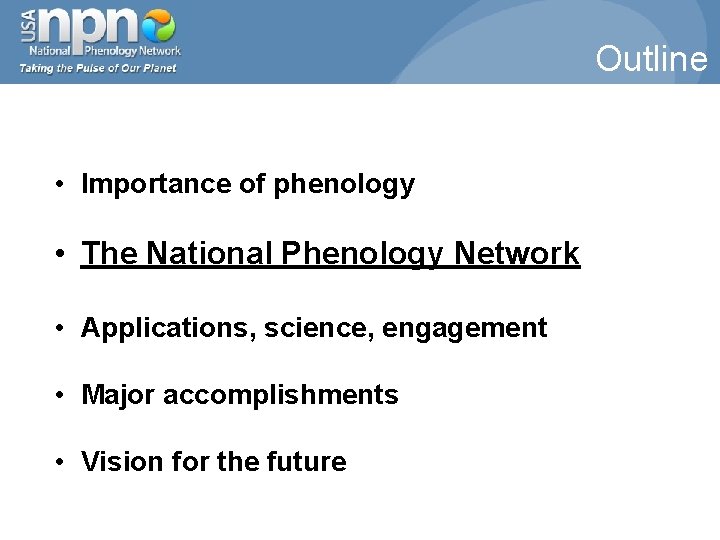 USA npn
National Phenology Network
Taking the Pulse of Our Planet

Outline

• Importance of phenology

• The National Phenology Network

• Applications, science, engagement

• Major accomplishments

• Vision for the future